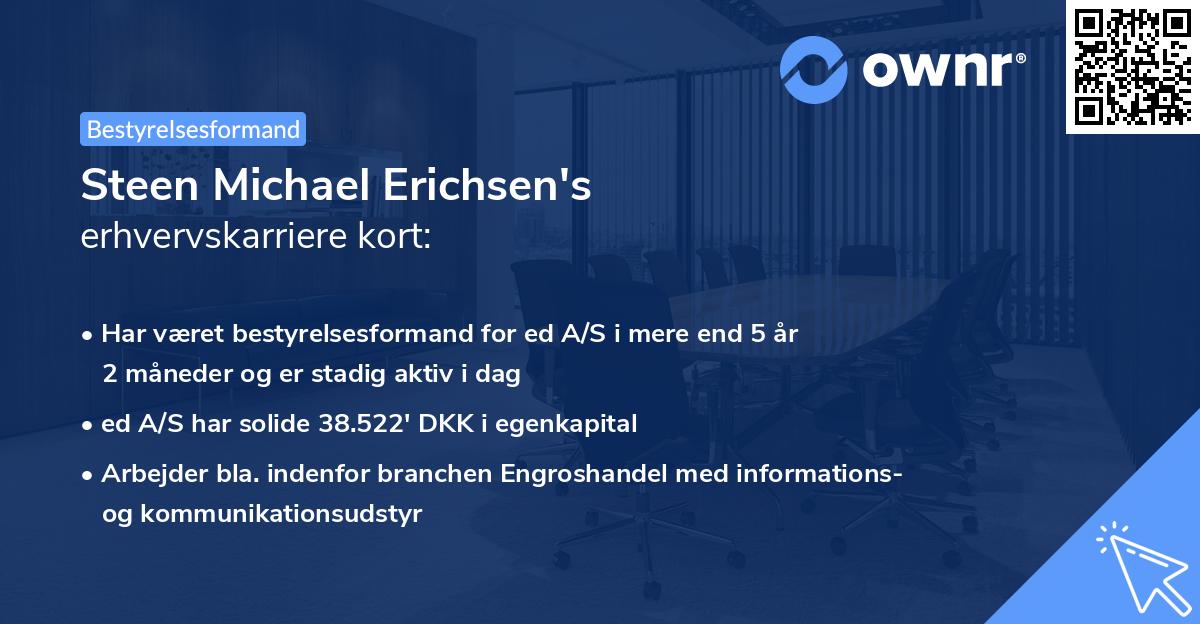 ownr®

Bestyrelsesformand

Steen Michael Erichsen's
erhvervskarriere kort:

• Har været bestyrelsesformand for ed A/S i mere end 5 år 2 måneder og er stadig aktiv i dag

• ed A/S har solide 38.522' DKK i egenkapital

• Arbejder bla. indenfor branchen Engroshandel med informations- og kommunikationsudstyr